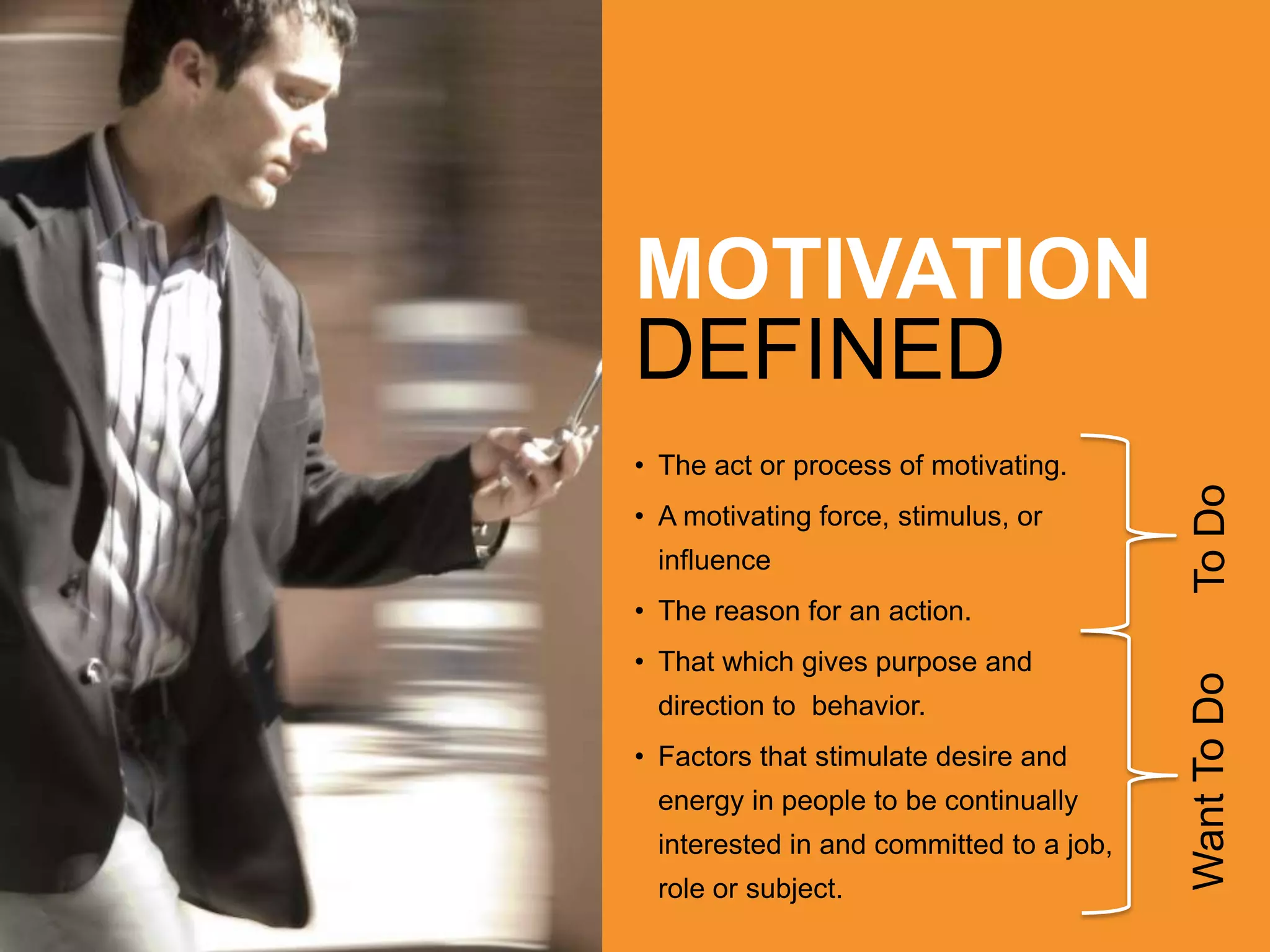 MOTIVATION
DEFINED

• The act or process of motivating.
• A motivating force, stimulus, or influence
• The reason for an action.
• That which gives purpose and direction to behavior.
• Factors that stimulate desire and energy in people to be continually interested in and committed to a job, role or subject.

To Do

Want To Do